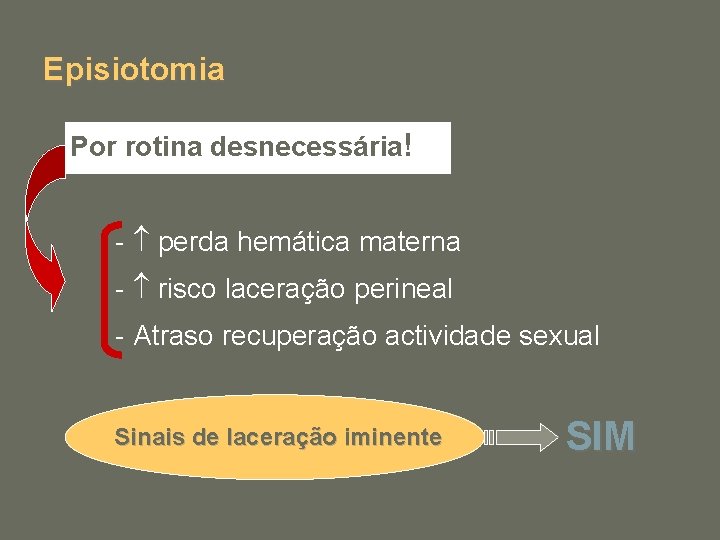 Episiotomia

Por rotina desnecessária!

- $\uparrow$ perda hemática materna

- $\uparrow$ risco laceração perineal

- Atraso recuperação actividade sexual

Sinais de laceração iminente

SIM